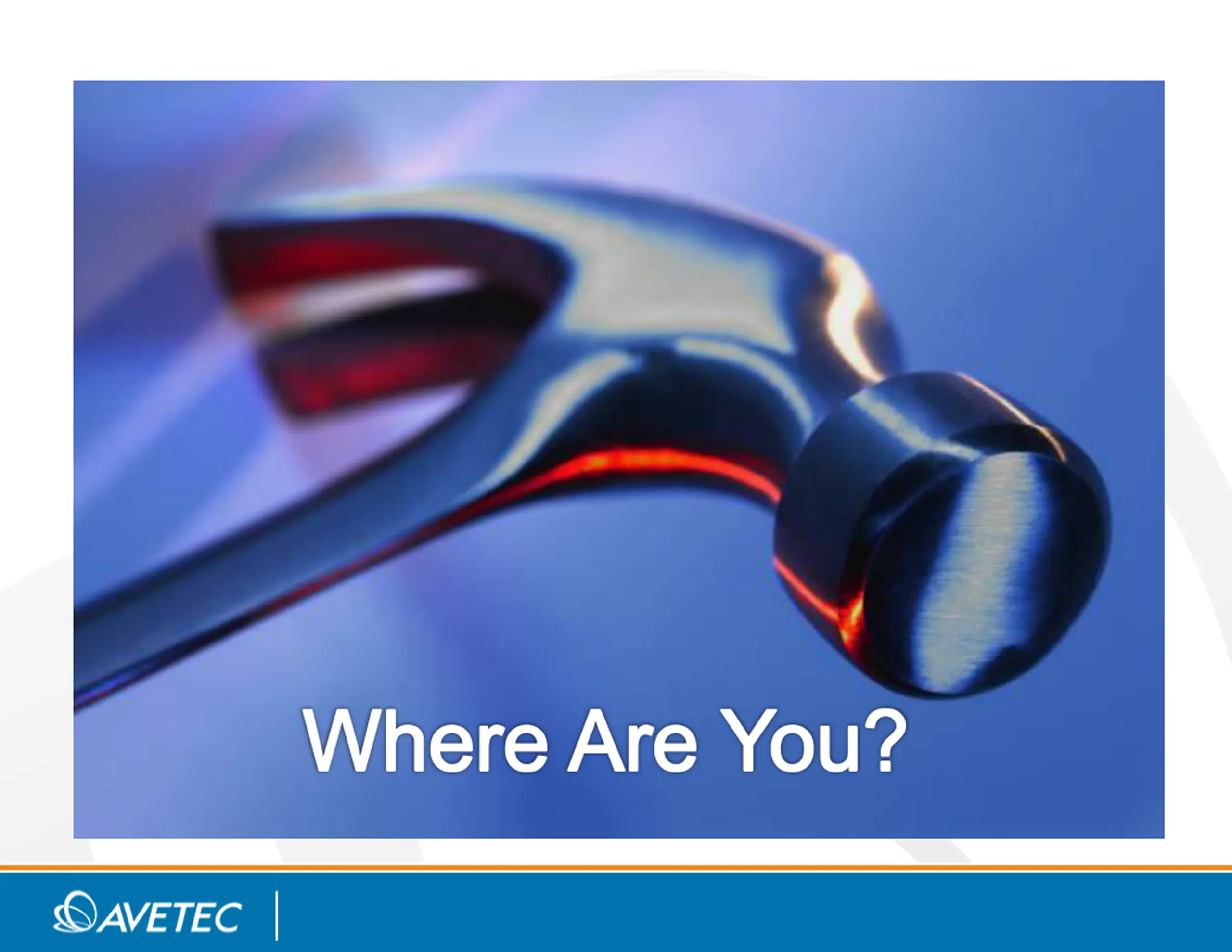 Where Are You?

AVETEC